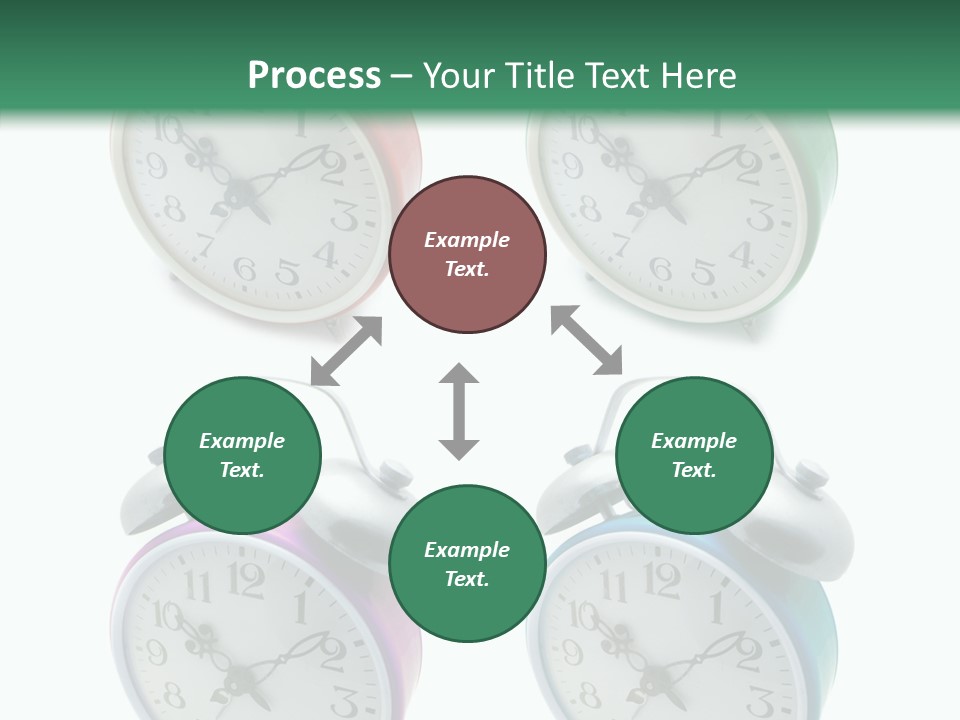 Process – Your Title Text Here

Example Text.

Example Text.

Example Text.

Example Text.